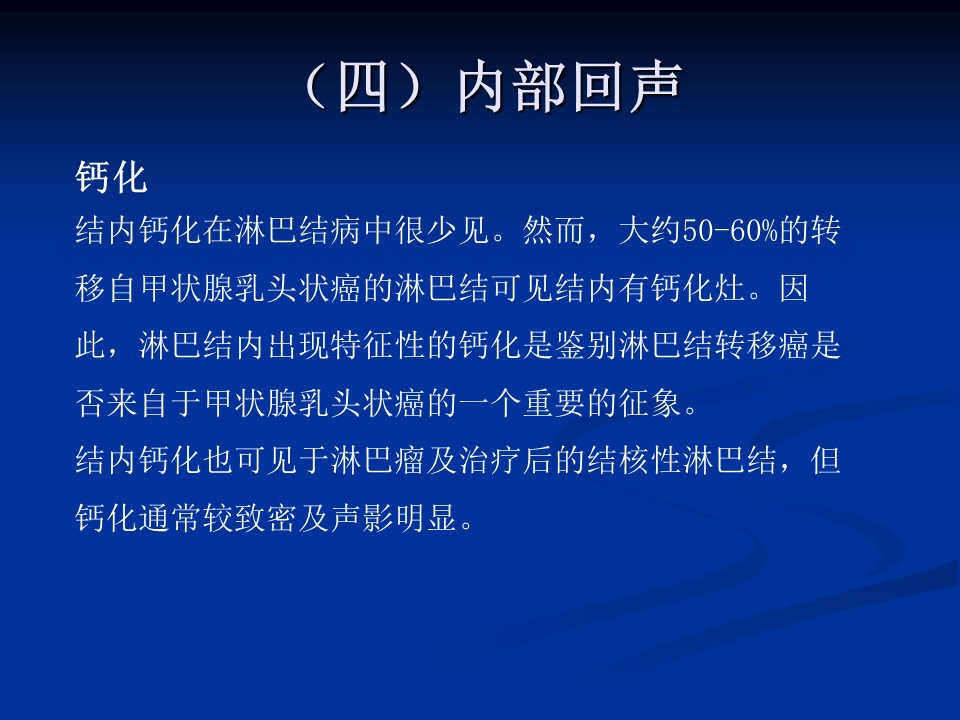 （四）内部回声

钙化

结内钙化在淋巴结病中很少见。然而，大约50-60%的转移自甲状腺乳头状癌的淋巴结可见结内有钙化灶。因此，淋巴结内出现特征性的钙化是鉴别淋巴结转移癌是否来自于甲状腺乳头状癌的一个重要的征象。

结内钙化也可见于淋巴瘤及治疗后的结核性淋巴结，但钙化通常较致密及声影明显。